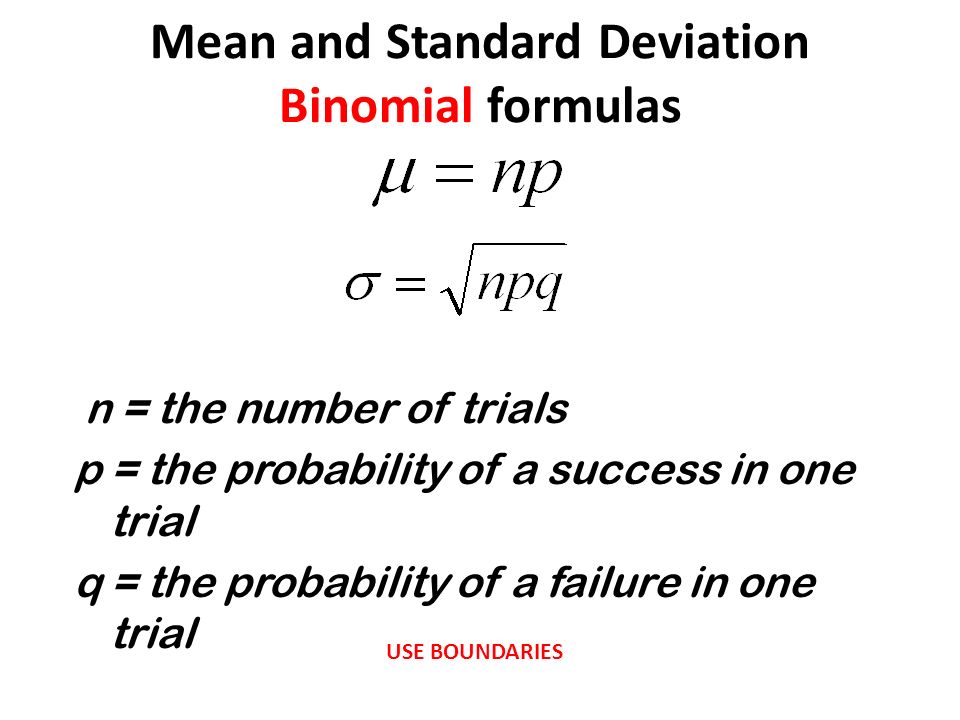 Mean and Standard Deviation
Binomial formulas

$\mu = np$

$\sigma = \sqrt{npq}$

n = the number of trials

p = the probability of a success in one trial

q = the probability of a failure in one trial

USE BOUNDARIES